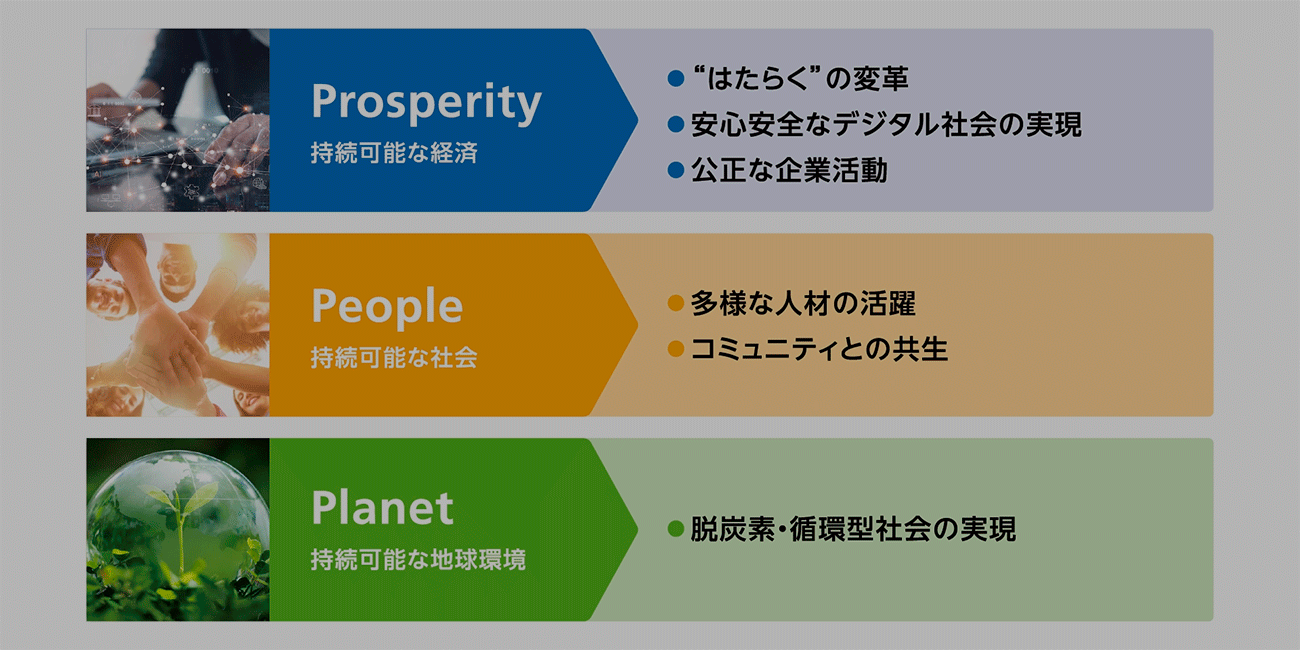 Prosperity
持続可能な経済

● “はたらく”の変革
● 安心安全なデジタル社会の実現
● 公正な企業活動

People
持続可能な社会

● 多様な人材の活躍
● コミュニティとの共生

Planet
持続可能な地球環境

● 脱炭素・循環型社会の実現